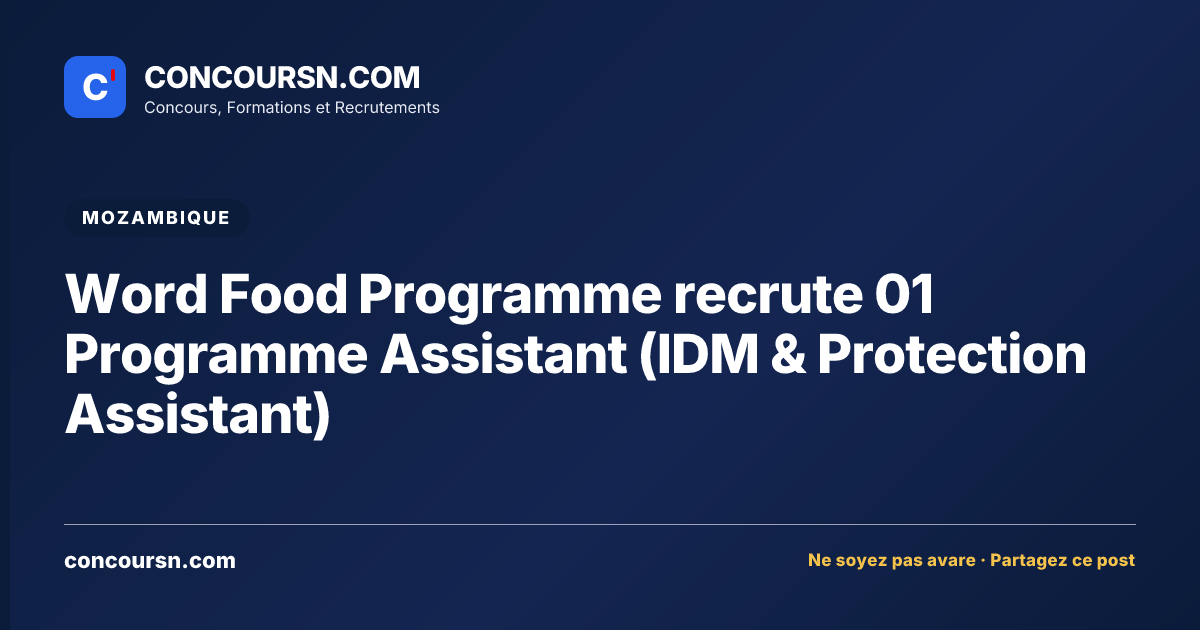 C'

CONCOURSN.COM
Concours, Formations et Recrutements

MOZAMBIQUE

Word Food Programme recrute 01 Programme Assistant (IDM & Protection Assistant)

concoursn.com

Ne soyez pas avare · Partagez ce post